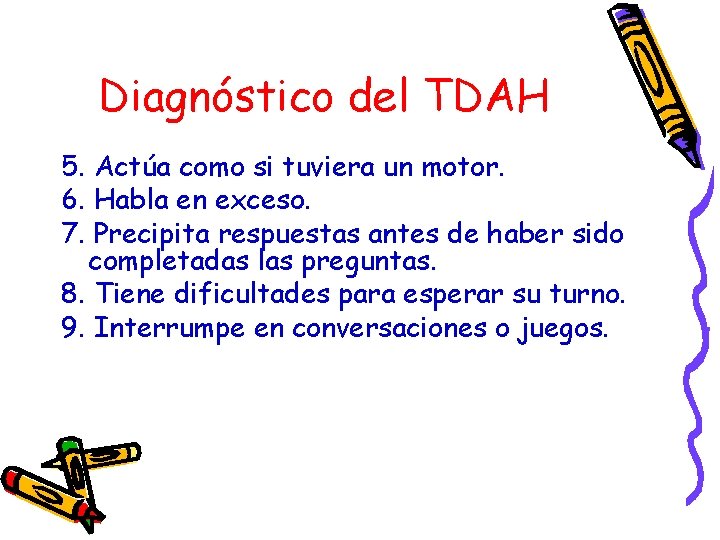 Diagnóstico del TDAH

5. Actúa como si tuviera un motor.
6. Habla en exceso.
7. Precipita respuestas antes de haber sido completadas las preguntas.
8. Tiene dificultades para esperar su turno.
9. Interrumpe en conversaciones o juegos.